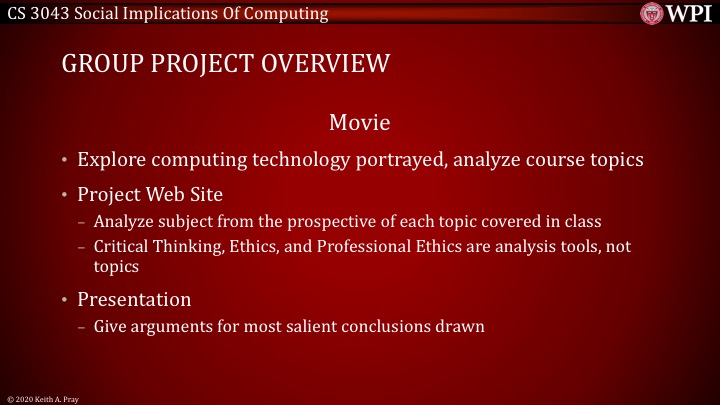 CS 3043 Social Implications Of Computing

WPI

GROUP PROJECT OVERVIEW

Movie

• Explore computing technology portrayed, analyze course topics

• Project Web Site

– Analyze subject from the prospective of each topic covered in class

– Critical Thinking, Ethics, and Professional Ethics are analysis tools, not topics

• Presentation

– Give arguments for most salient conclusions drawn

© 2020 Keith A. Pray